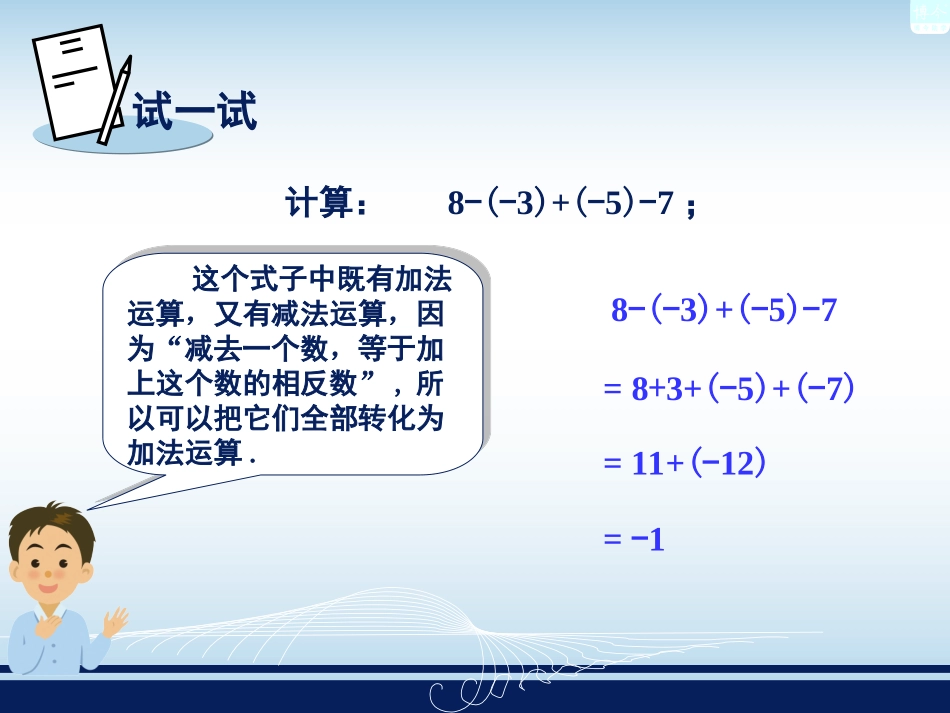 试一试

计算：　$8-(-3)+(-5)-7$；

这个式子中既有加法运算，又有减法运算，因为“减去一个数，等于加上这个数的相反数”，所以可以把它们全部转化为加法运算．

$8-(-3)+(-5)-7$

$=8+3+(-5)+(-7)$

$=11+(-12)$

$=-1$